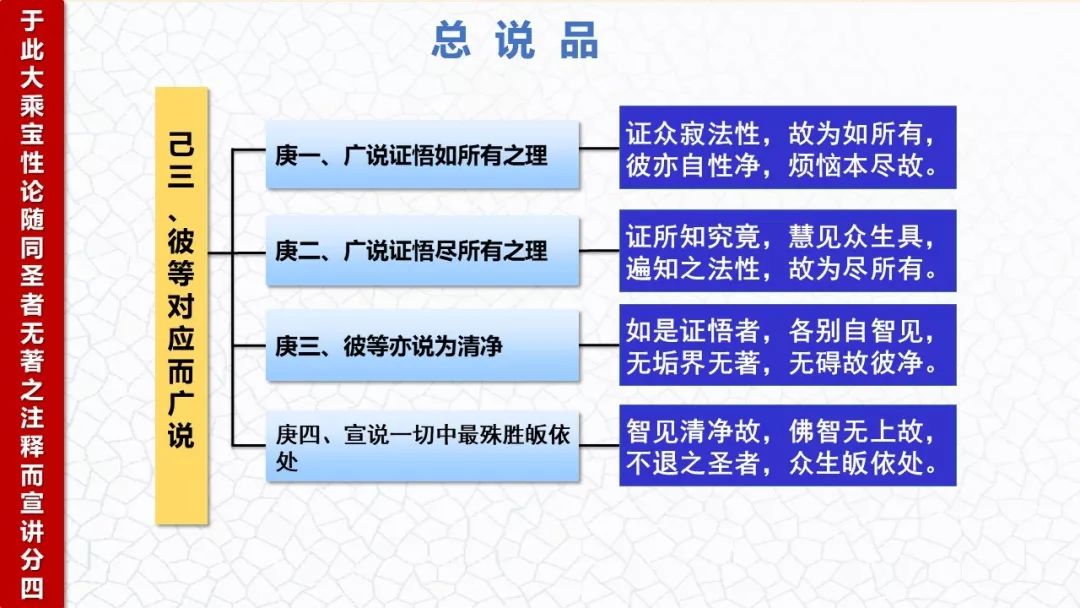 于此大乘宝性论随同圣者无著之注释而宣讲分四

总说品

己三、彼等对应而广说

庚一、广说证悟如所有之理

证众寂法性，故为如所有，彼亦自性净，烦恼本尽故。

庚二、广说证悟尽所有之理

证所知究竟，慧见众生具，遍知之法性，故为尽所有。

庚三、彼等亦说为清净

如是证悟者，各别自智见，无垢界无著，无碍故彼净。

庚四、宣说一切中最殊胜皈依处

智见清净故，佛智无上故，不退之圣者，众生皈依处。